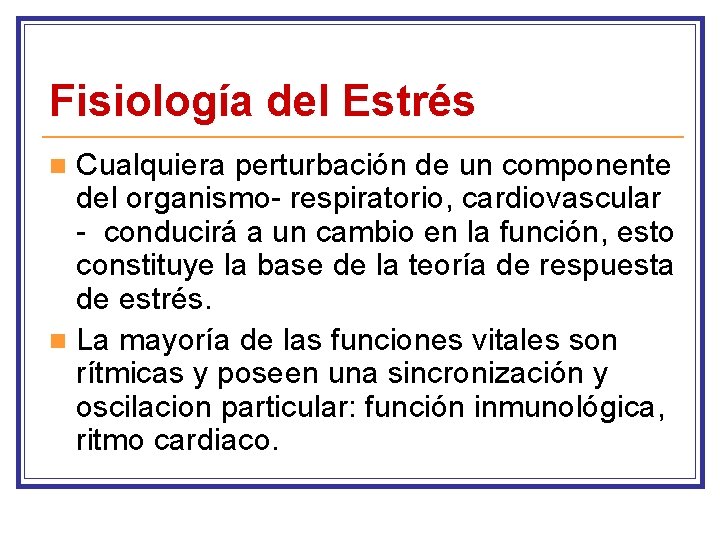 Fisiología del Estrés

Cualquiera perturbación de un componente del organismo- respiratorio, cardiovascular - conducirá a un cambio en la función, esto constituye la base de la teoría de respuesta de estrés.

La mayoría de las funciones vitales son rítmicas y poseen una sincronización y oscilacion particular: función inmunológica, ritmo cardiaco.